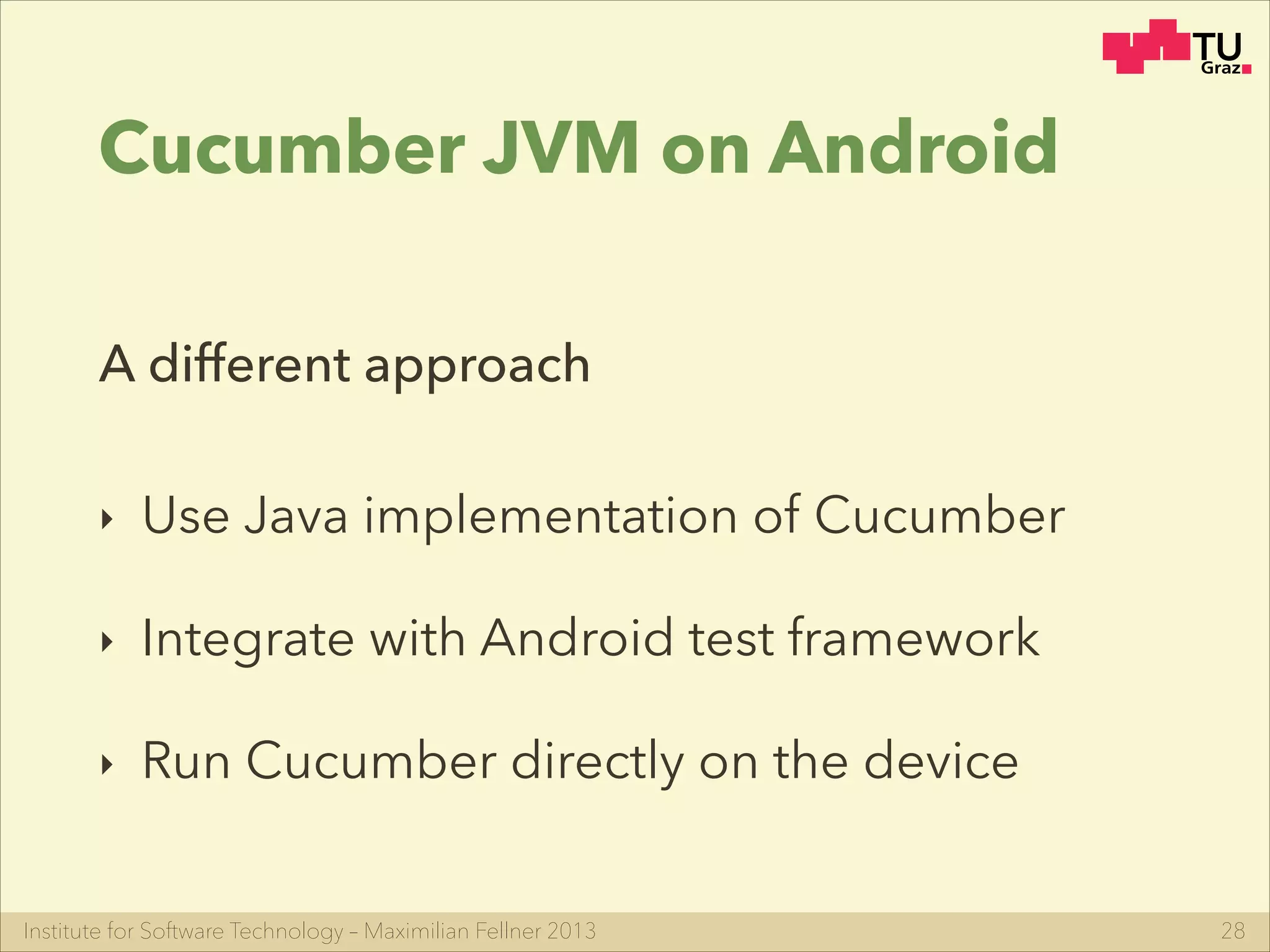 TU Graz

Cucumber JVM on Android

A different approach

‣ Use Java implementation of Cucumber

‣ Integrate with Android test framework

‣ Run Cucumber directly on the device

Institute for Software Technology – Maximilian Fellner 2013

28